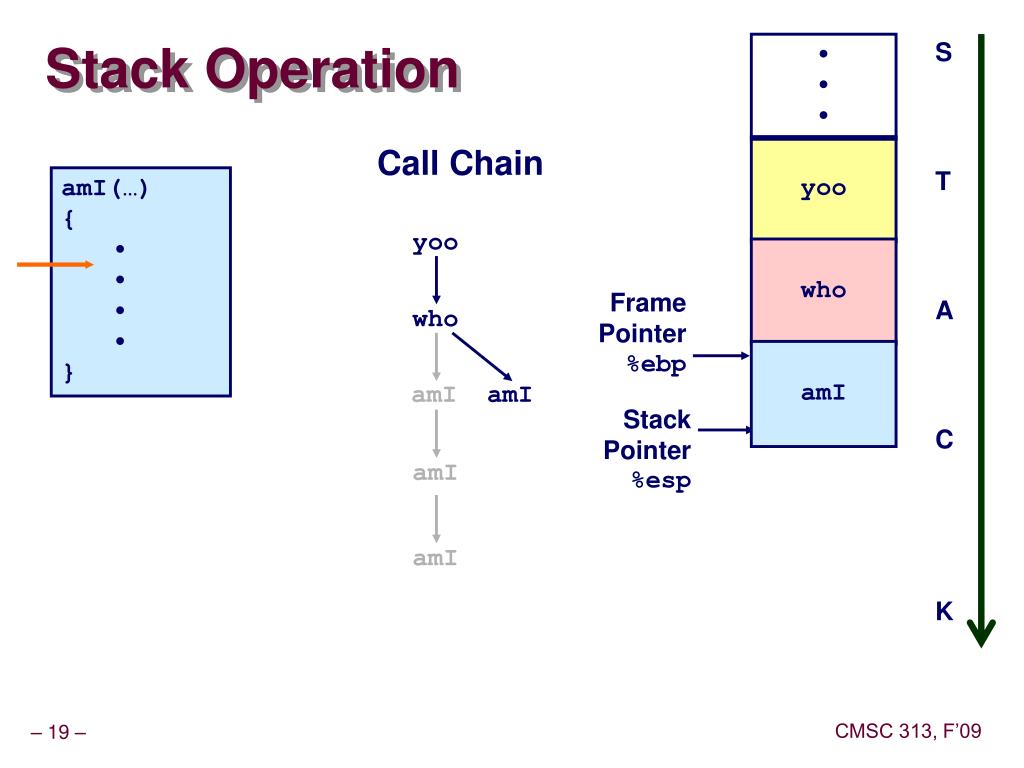 Stack Operation

amI(…)
{
•
•
•
•
}

Call Chain

yoo
who
amI amI
amI
amI

Frame Pointer %ebp

Stack Pointer %esp

•
•
•
yoo
who
amI

S
T
A
C
K

– 19 –

CMSC 313, F'09